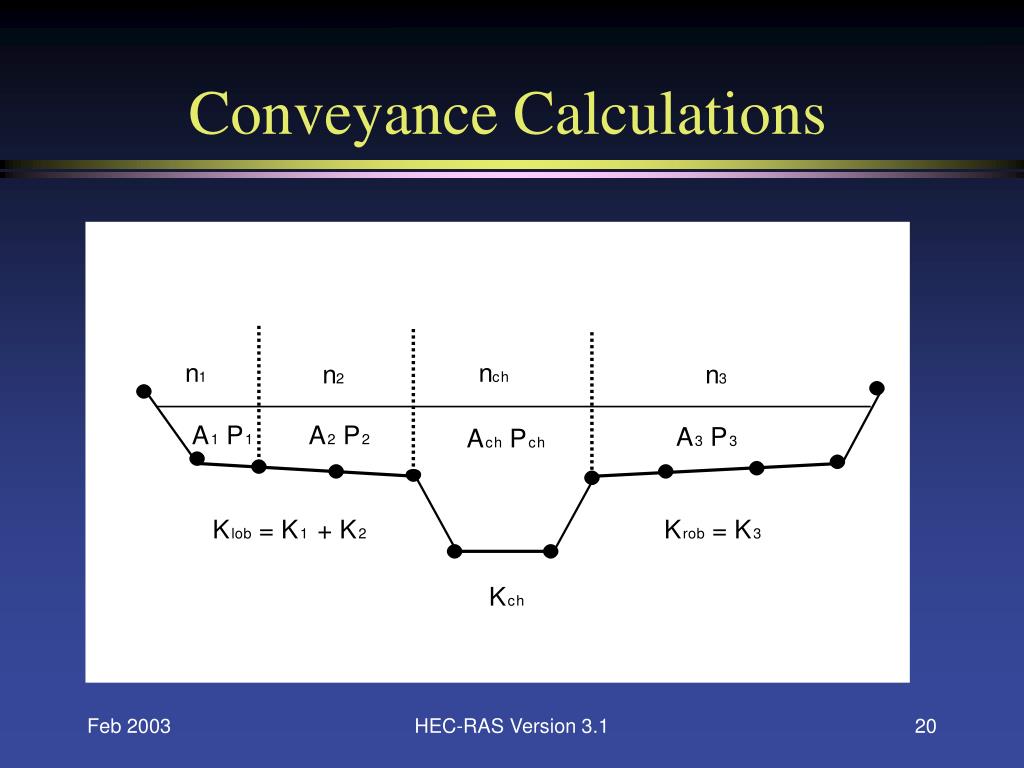 Conveyance Calculations

$n_1$ $n_2$ $n_{ch}$ $n_3$

$A_1$ $P_1$ $A_2$ $P_2$ $A_{ch}$ $P_{ch}$ $A_3$ $P_3$

$K_{lob} = K_1 + K_2$ $K_{rob} = K_3$

$K_{ch}$

Feb 2003 HEC-RAS Version 3.1 20